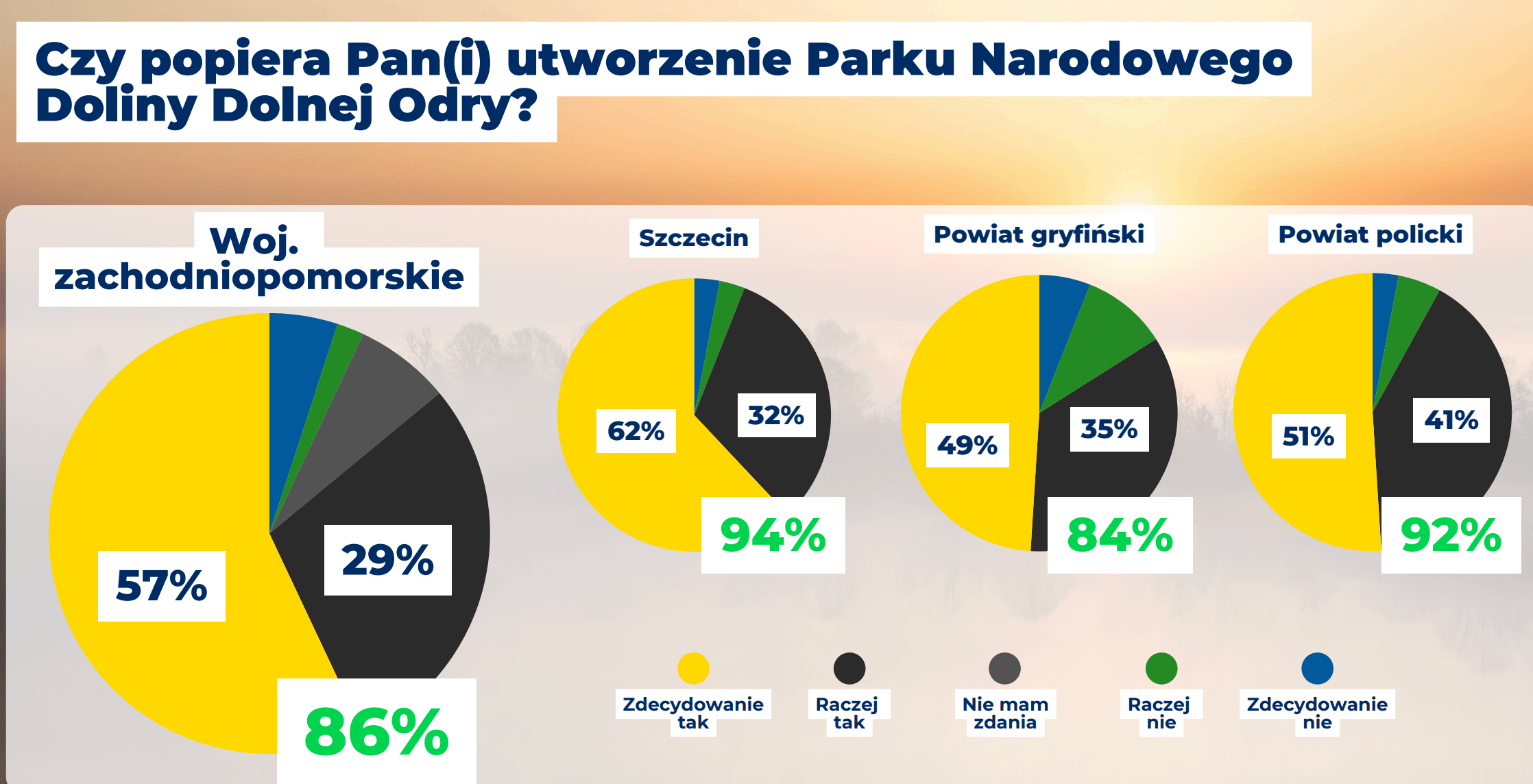 Czy popiera Pan(i) utworzenie Parku Narodowego Doliny Dolnej Odry?

Woj. zachodniopomorskie

57%

29%

86%

Szczecin

62%

32%

94%

Powiat gryfiński

49%

35%

84%

Powiat policki

51%

41%

92%

Zdecydowanie tak

Raczej tak

Nie mam zdania

Raczej nie

Zdecydowanie nie